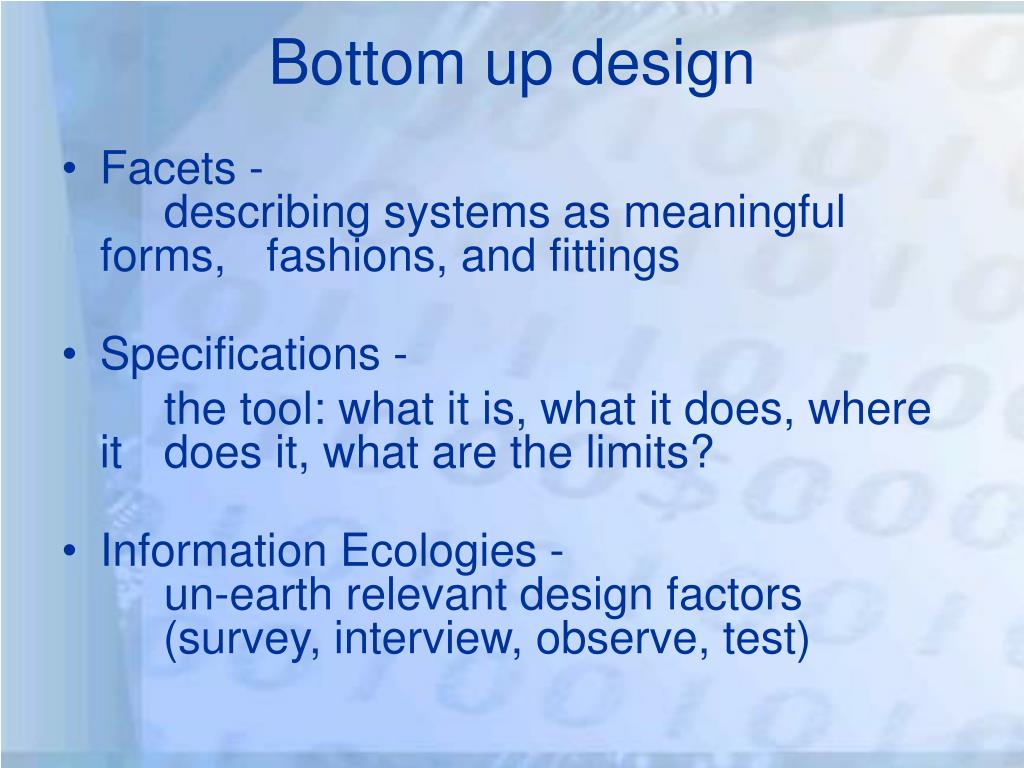 Bottom up design

• Facets -
describing systems as meaningful forms, fashions, and fittings

• Specifications -
the tool: what it is, what it does, where it does it, what are the limits?

• Information Ecologies -
un-earth relevant design factors
(survey, interview, observe, test)